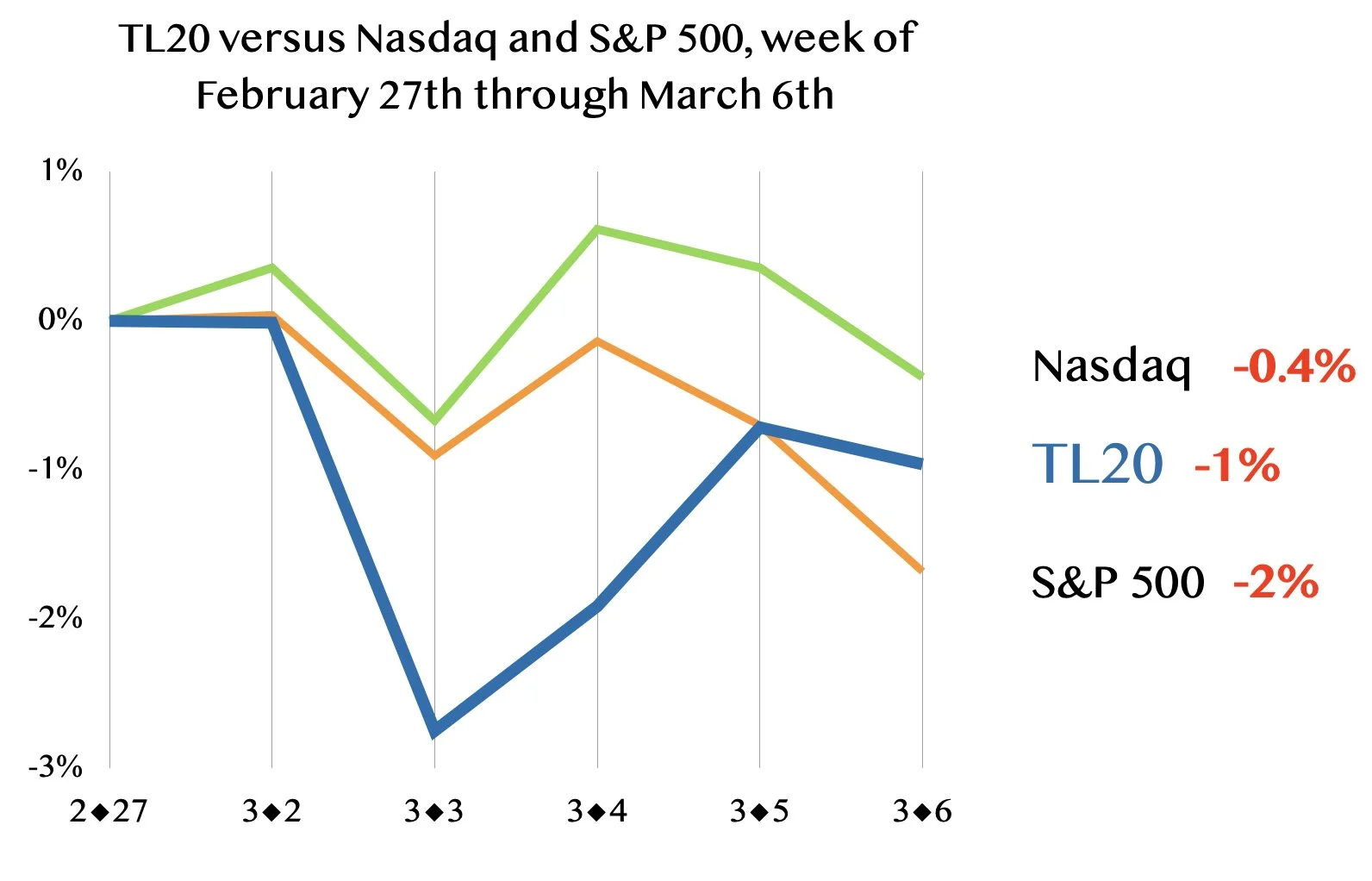 TL20 versus Nasdaq and S&P 500, week of February 27th through March 6th

1%
0%
-1%
-2%
-3%

2◆27
3◆2
3◆3
3◆4
3◆5
3◆6

Nasdaq -0.4%
TL20 -1%
S&P 500 -2%